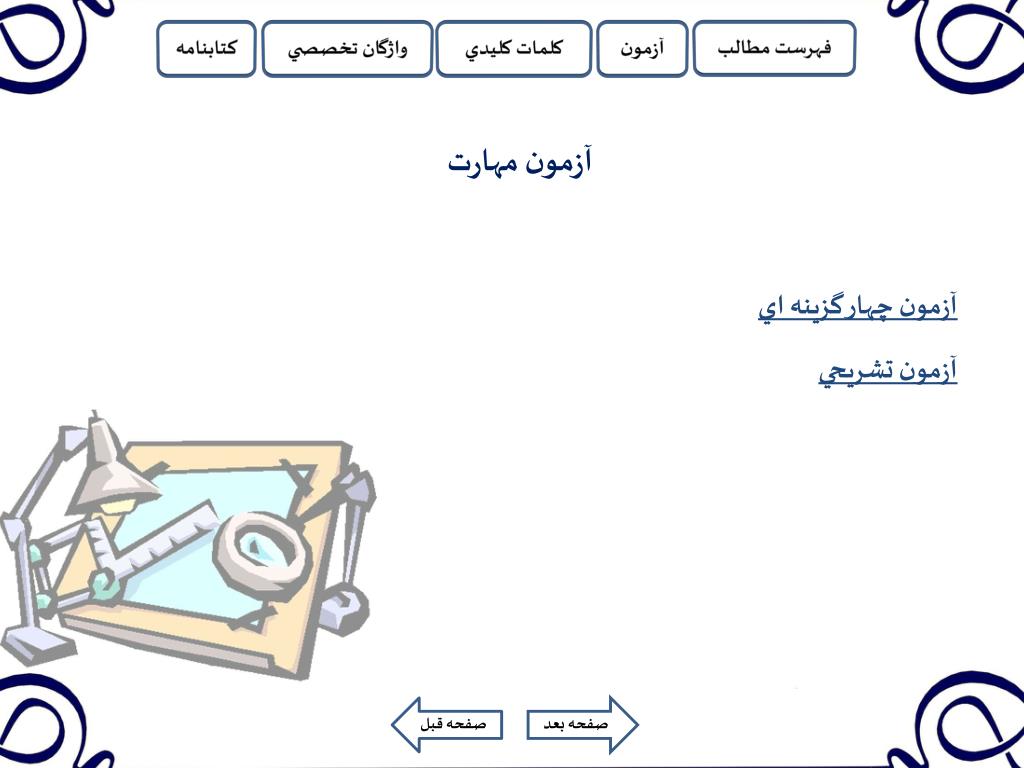 فهرست مطالب آزمون كلمات كليدي واژگان تخصصي كتابنامه

آزمون مهارت

آزمون چهارگزينه اي

آزمون تشريحي

صفحه بعد صفحه قبل